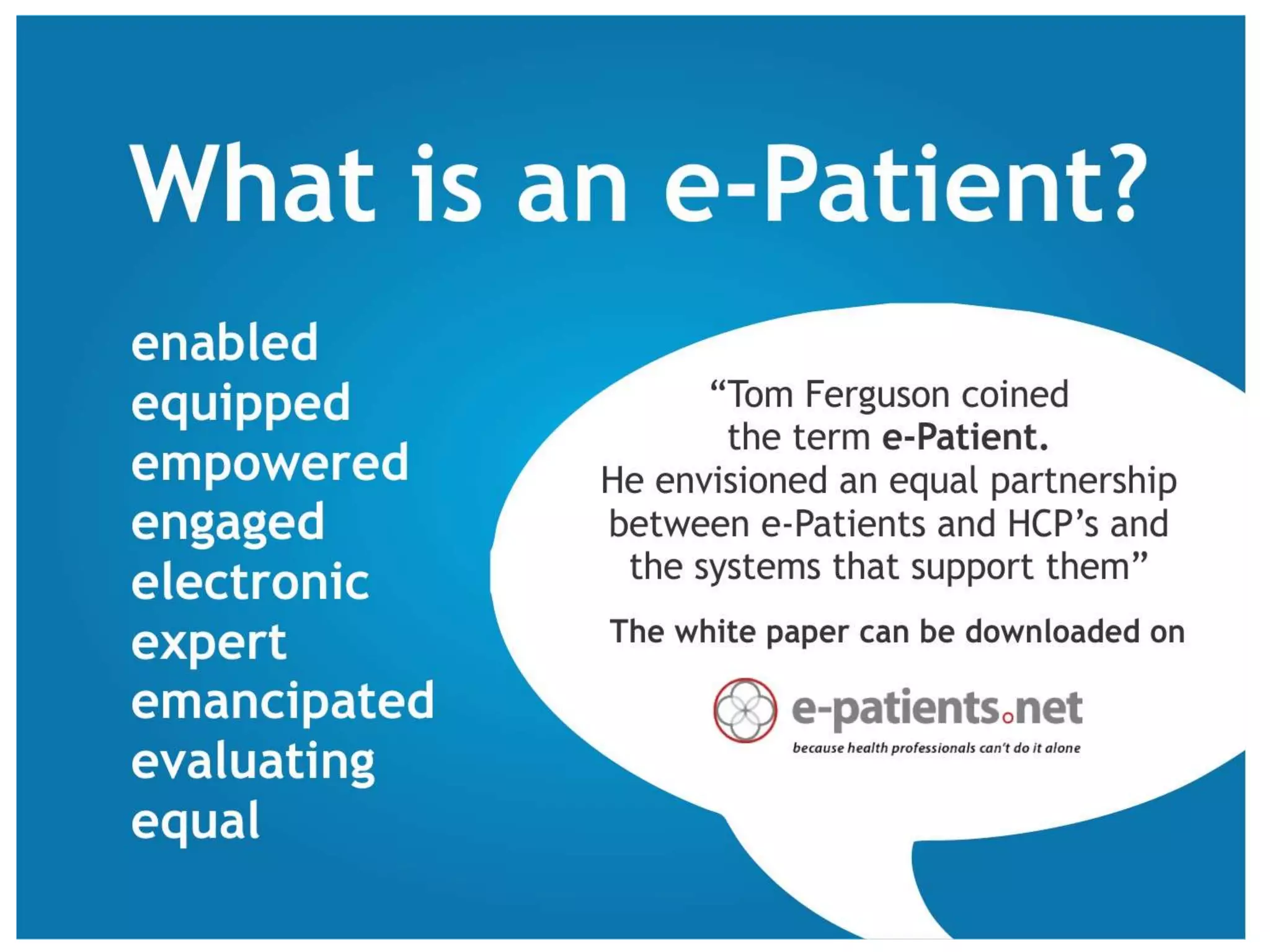 What is an e-Patient?

enabled
equipped
empowered
engaged
electronic
expert
emancipated
evaluating
equal

“Tom Ferguson coined the term e-Patient. He envisioned an equal partnership between e-Patients and HCP’s and the systems that support them”

The white paper can be downloaded on

e-patients.net
because health professionals can't do it alone